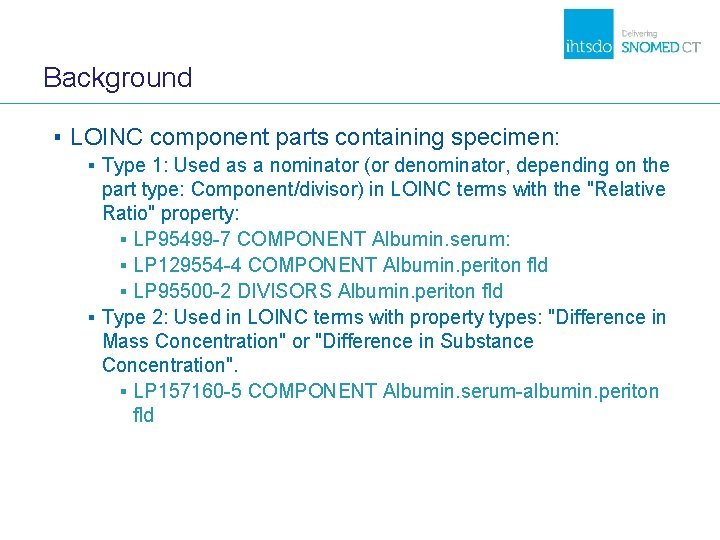 ihtsdo Delivering SNOMED CT

Background

▪ LOINC component parts containing specimen:

▪ Type 1: Used as a nominator (or denominator, depending on the part type: Component/divisor) in LOINC terms with the "Relative Ratio" property:

▪ LP95499-7 COMPONENT Albumin.serum:

▪ LP129554-4 COMPONENT Albumin.periton fld

▪ LP95500-2 DIVISORS Albumin.periton fld

▪ Type 2: Used in LOINC terms with property types: "Difference in Mass Concentration" or "Difference in Substance Concentration".

▪ LP157160-5 COMPONENT Albumin.serum-albumin.periton fld